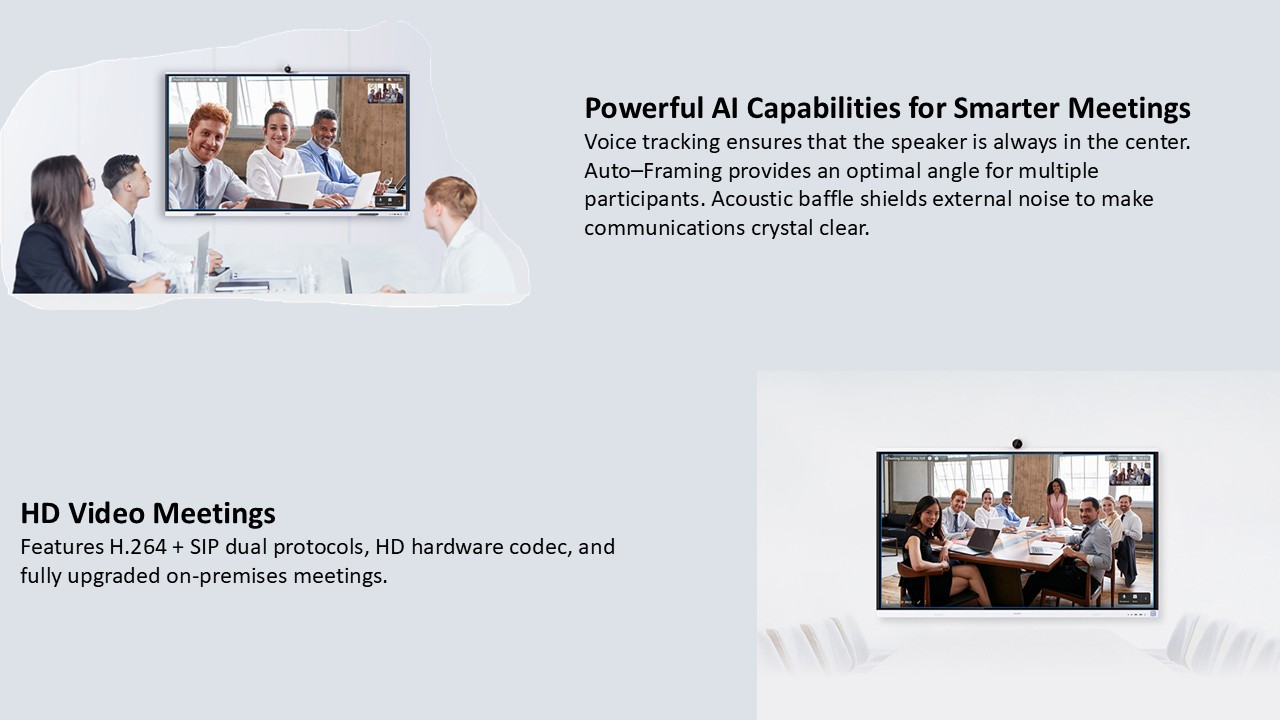 Powerful AI Capabilities for Smarter Meetings
Voice tracking ensures that the speaker is always in the center. Auto–Framing provides an optimal angle for multiple participants. Acoustic baffle shields external noise to make communications crystal clear.

HD Video Meetings
Features H.264 + SIP dual protocols, HD hardware codec, and fully upgraded on-premises meetings.